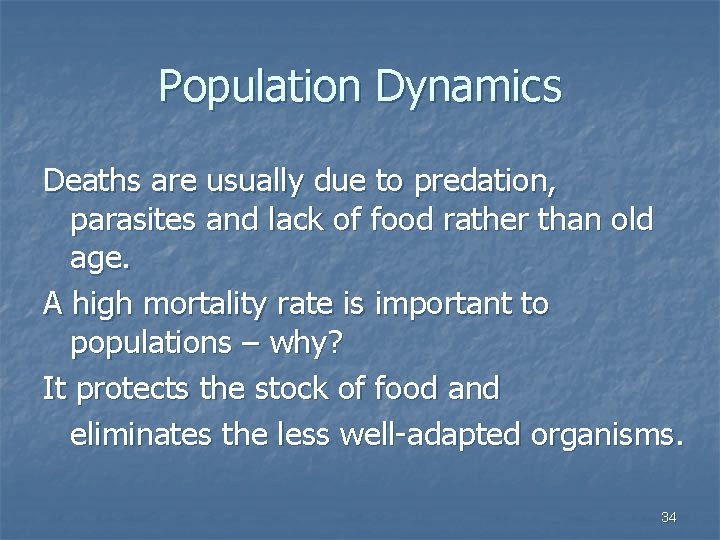 Population Dynamics

Deaths are usually due to predation, parasites and lack of food rather than old age.

A high mortality rate is important to populations – why?

It protects the stock of food and eliminates the less well-adapted organisms.

34